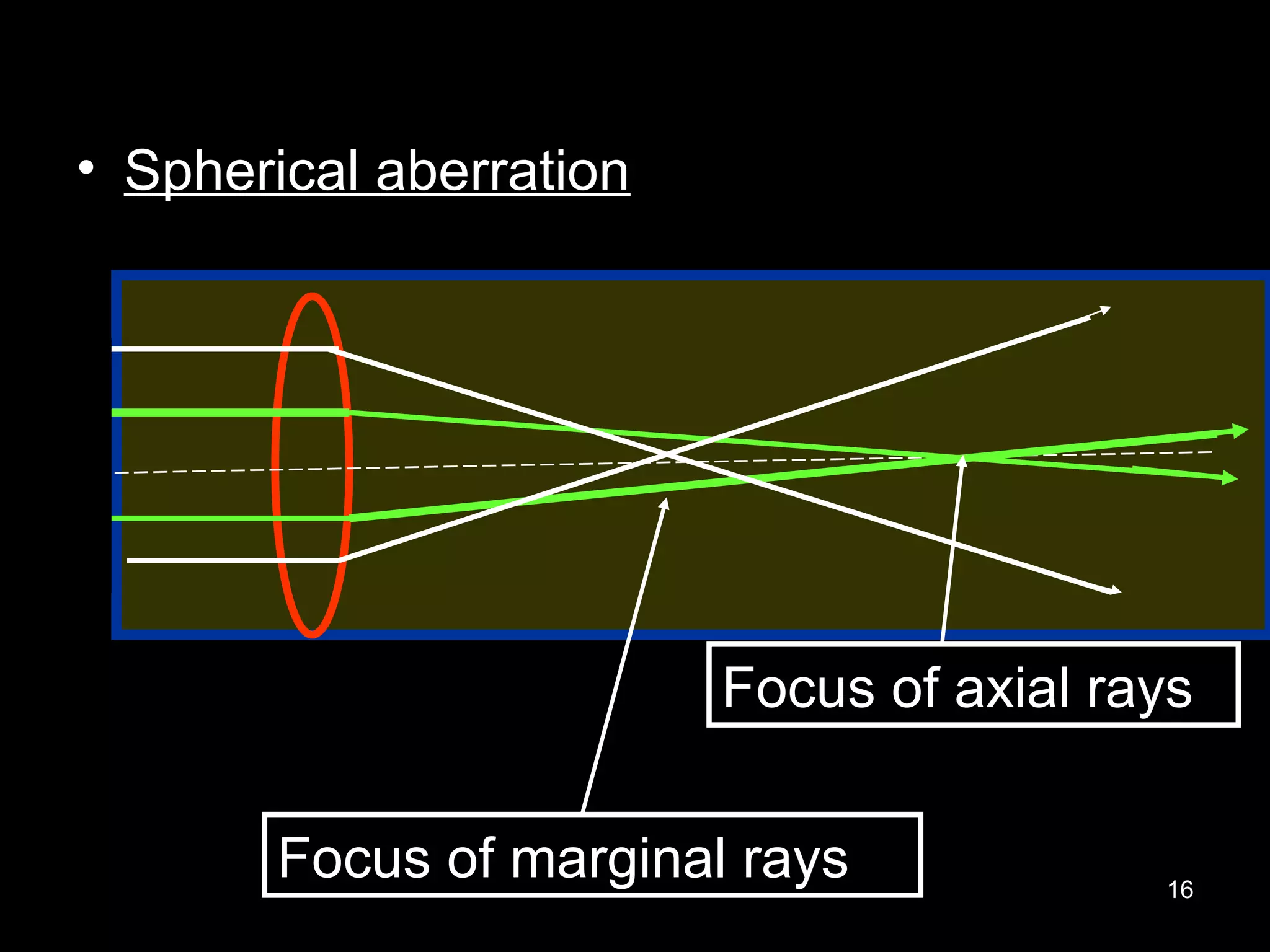 • Spherical aberration

Focus of axial rays

Focus of marginal rays

16